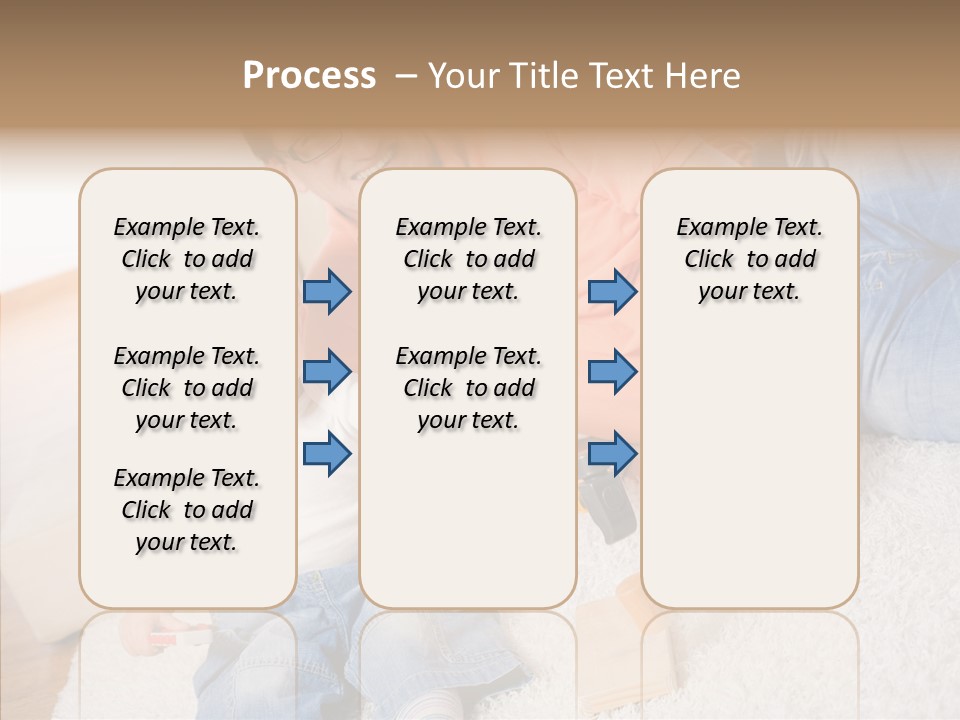 Process – Your Title Text Here

Example Text. Click to add your text.

Example Text. Click to add your text.

Example Text. Click to add your text.

Example Text. Click to add your text.

Example Text. Click to add your text.

Example Text. Click to add your text.